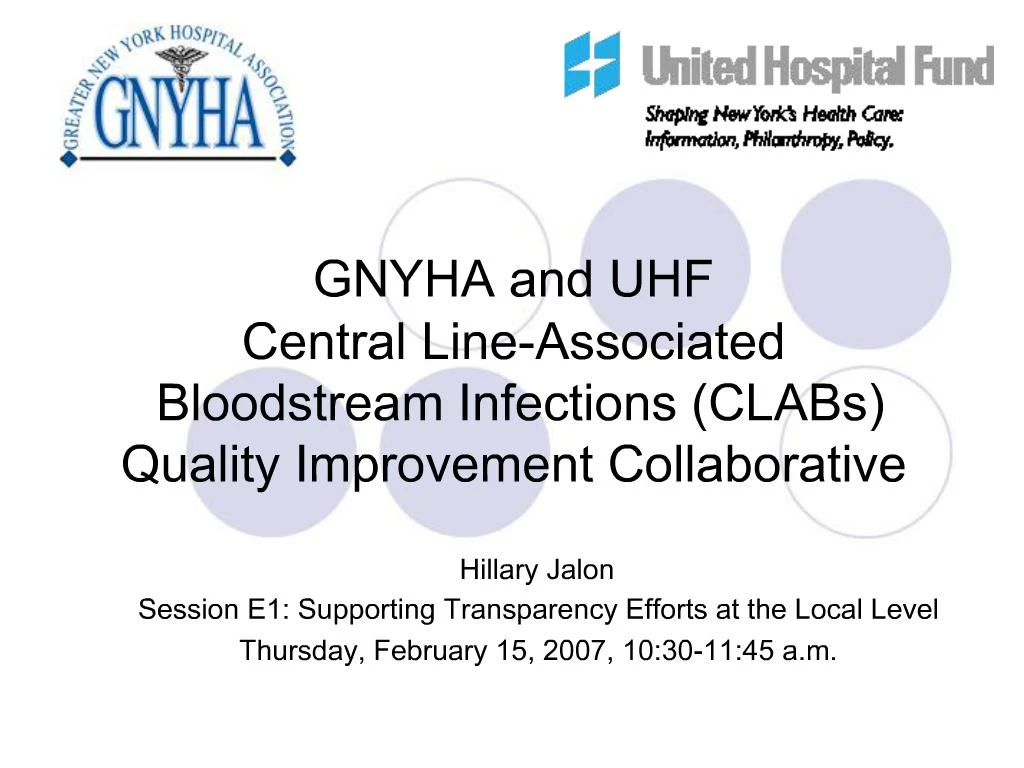 GREATER NEW YORK HOSPITAL ASSOCIATION
GNYHA

United Hospital Fund
Shaping New York's Health Care: Information, Philanthropy, Policy.

GNYHA and UHF
Central Line-Associated Bloodstream Infections (CLABs) Quality Improvement Collaborative

Hillary Jalon
Session E1: Supporting Transparency Efforts at the Local Level
Thursday, February 15, 2007, 10:30-11:45 a.m.